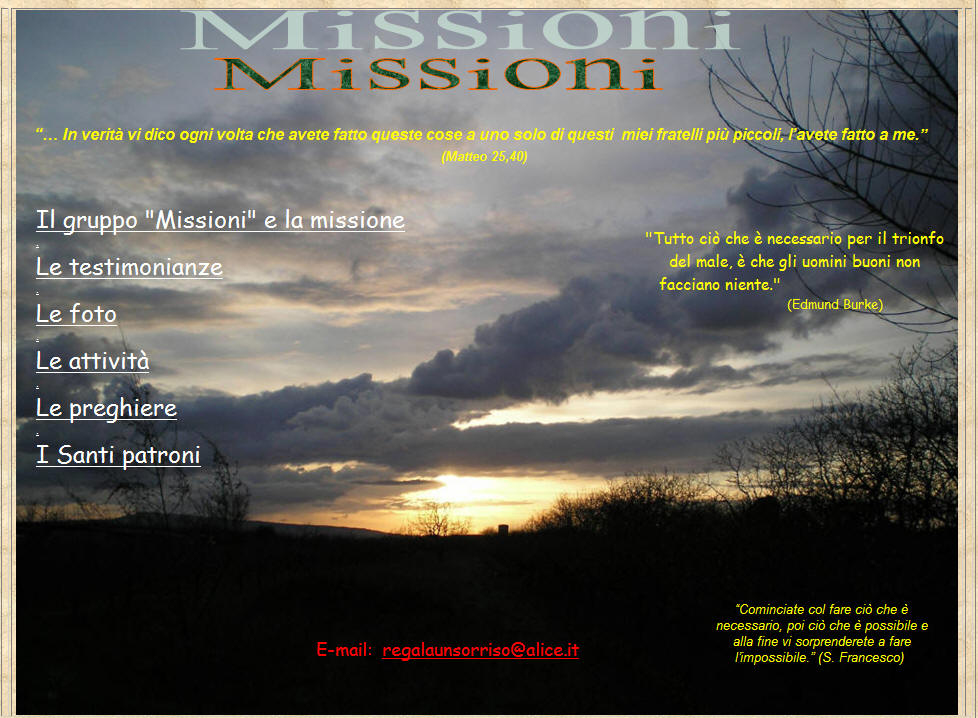 Missioni
Missioni

"… In verità vi dico ogni volta che avete fatto queste cose a uno solo di questi miei fratelli più piccoli, l'avete fatto a me."
(Matteo 25,40)

Il gruppo "Missioni" e la missione

Le testimonianze

Le foto

Le attività

Le preghiere

I Santi patroni

"Tutto ciò che è necessario per il trionfo del male, è che gli uomini buoni non facciano niente."
(Edmund Burke)

E-mail: regalaunsorriso@alice.it

"Cominciate col fare ciò che è necessario, poi ciò che è possibile e alla fine vi sorprenderete a fare l'impossibile." (S. Francesco)